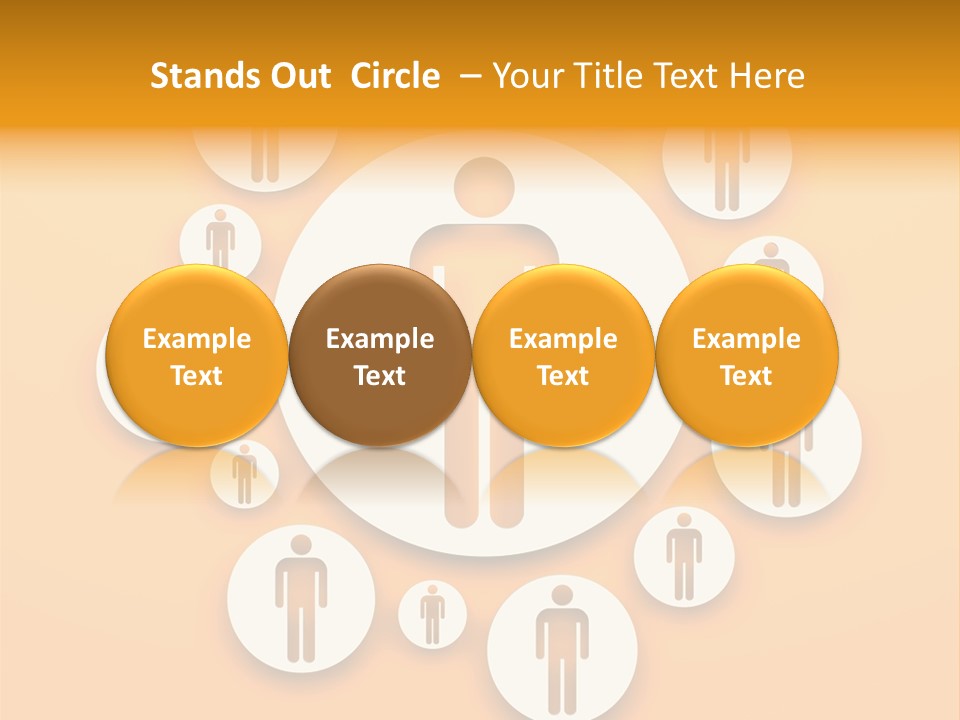 Stands Out Circle – Your Title Text Here

Example Text

Example Text

Example Text

Example Text